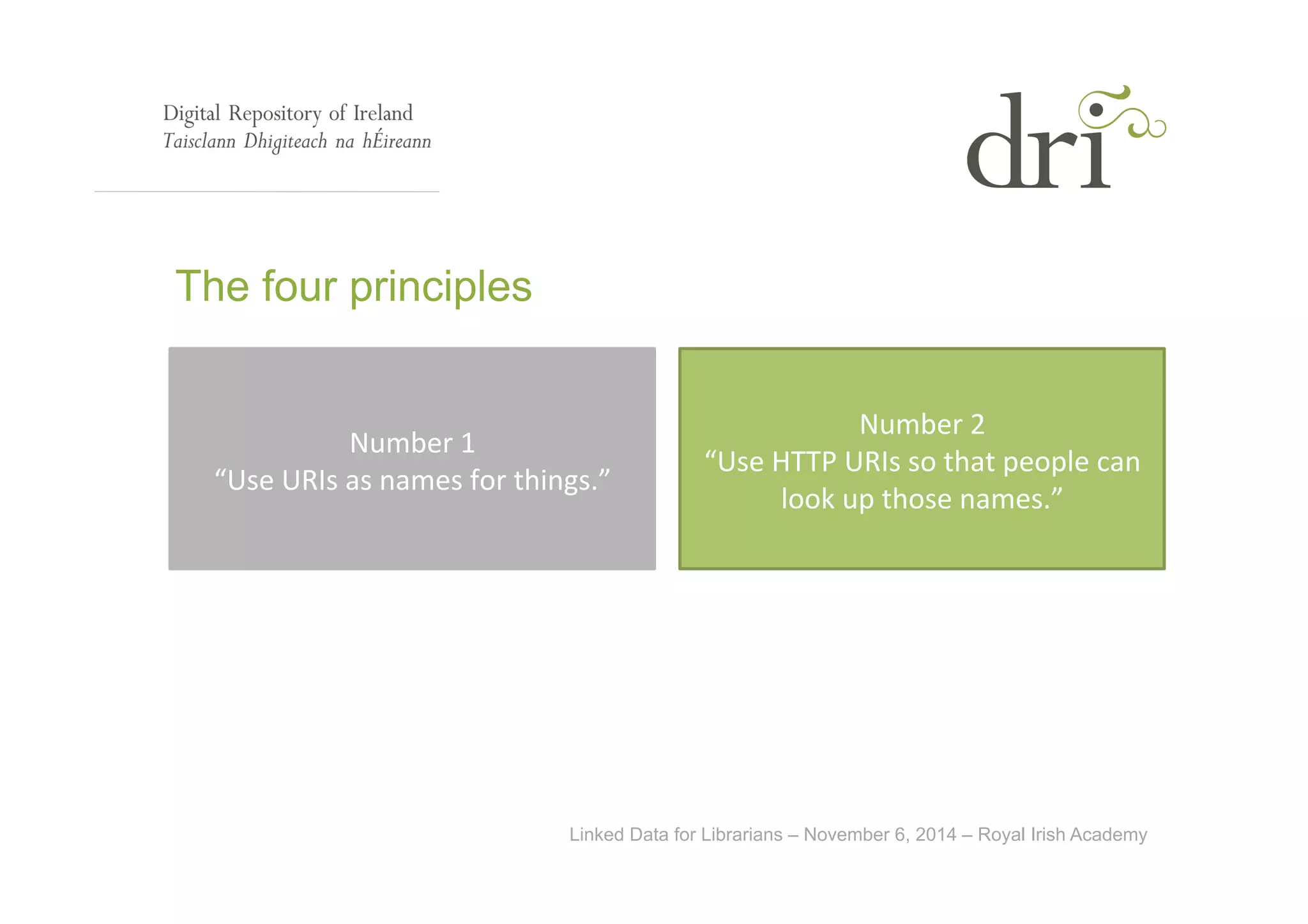 Digital Repository of Ireland
Taisclann Dhigiteach na hÉireann

dri

The four principles

Number 1
“Use URIs as names for things.”

Number 2
“Use HTTP URIs so that people can look up those names.”

Linked Data for Librarians – November 6, 2014 – Royal Irish Academy